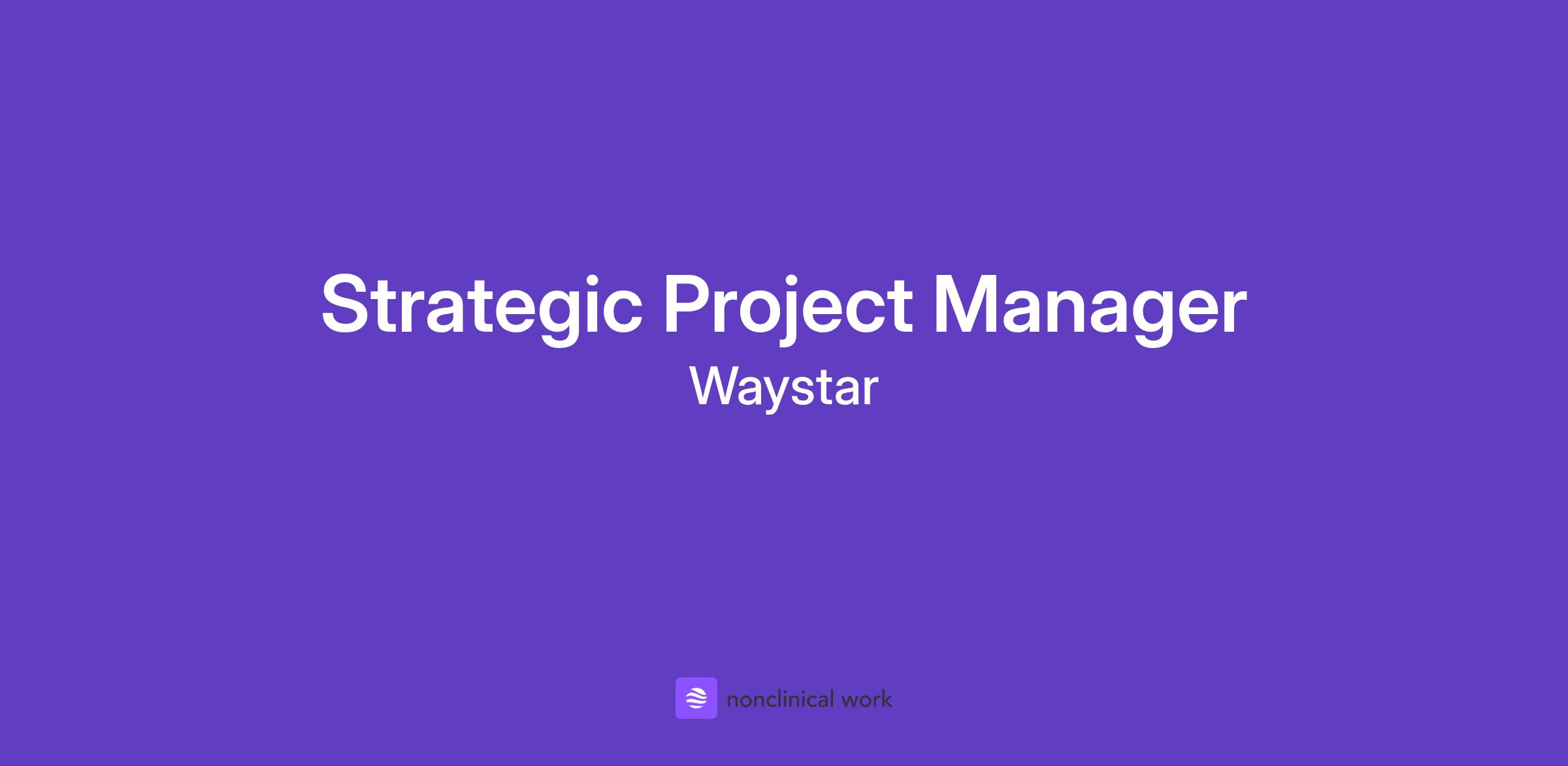 Strategic Project Manager
Waystar

nonclinical work